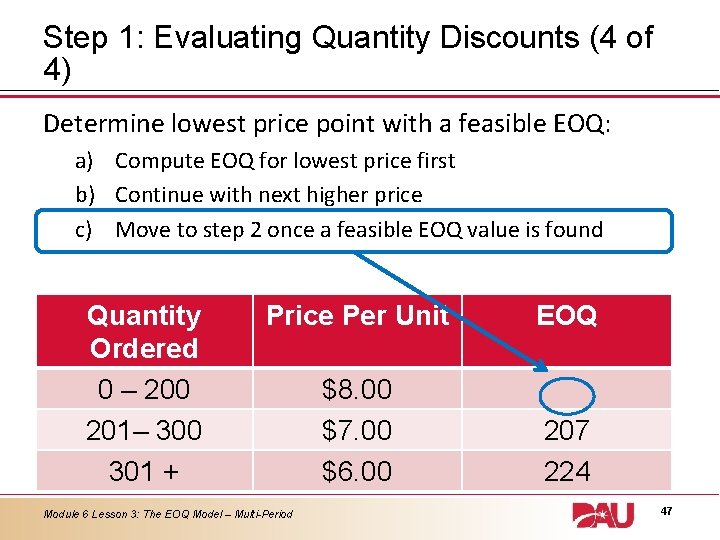 Step 1: Evaluating Quantity Discounts (4 of 4)

Determine lowest price point with a feasible EOQ:

a) Compute EOQ for lowest price first
b) Continue with next higher price
c) Move to step 2 once a feasible EOQ value is found

| Quantity Ordered | Price Per Unit | EOQ |
|---|---|---|
| 0 – 200 | \$8.00 | |
| 201– 300 | \$7.00 | 207 |
| 301 + | \$6.00 | 224 |

Module 6 Lesson 3: The EOQ Model – Multi-Period

DAU

47